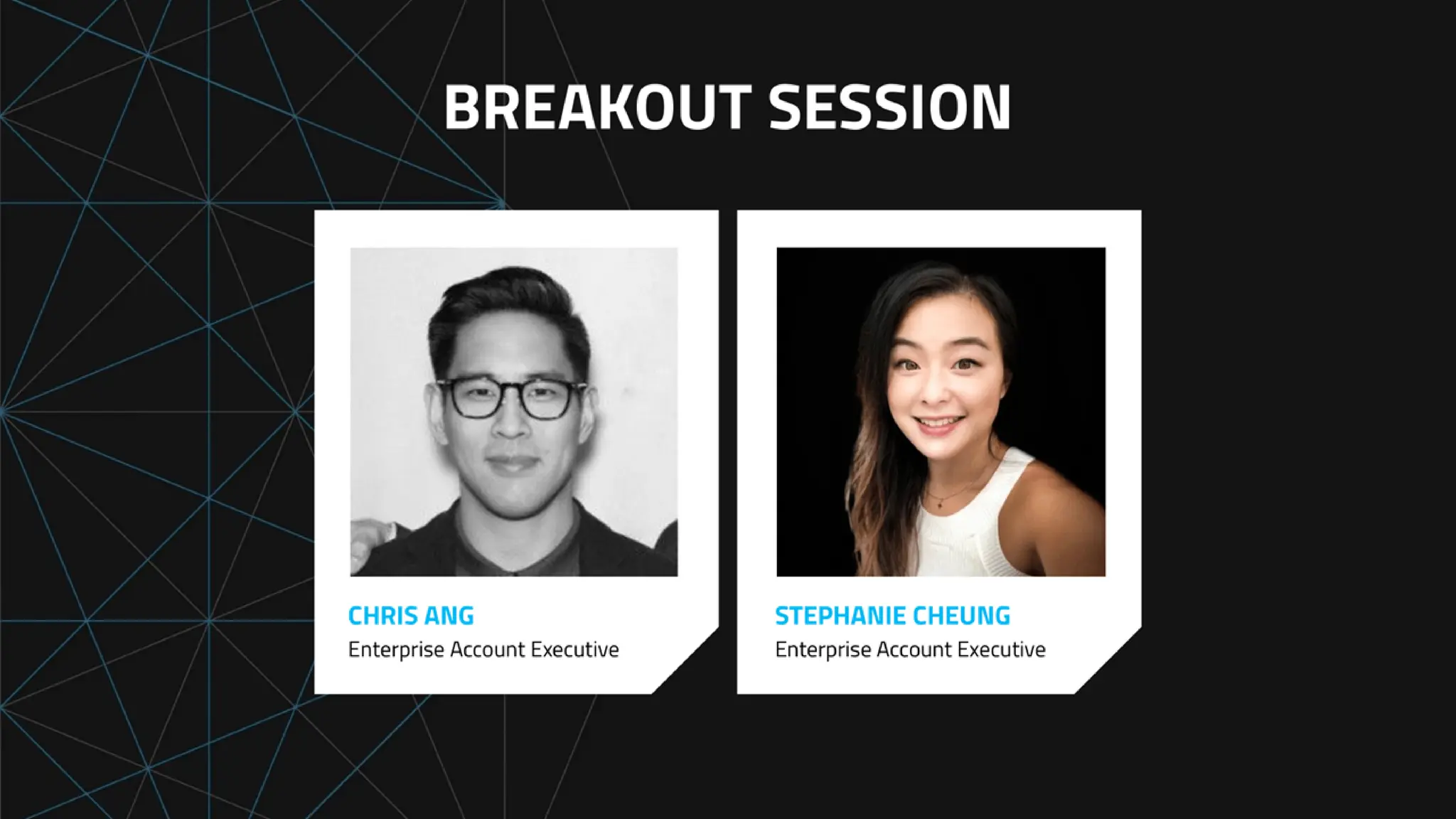 BREAKOUT SESSION

CHRIS ANG
Enterprise Account Executive

STEPHANIE CHEUNG
Enterprise Account Executive